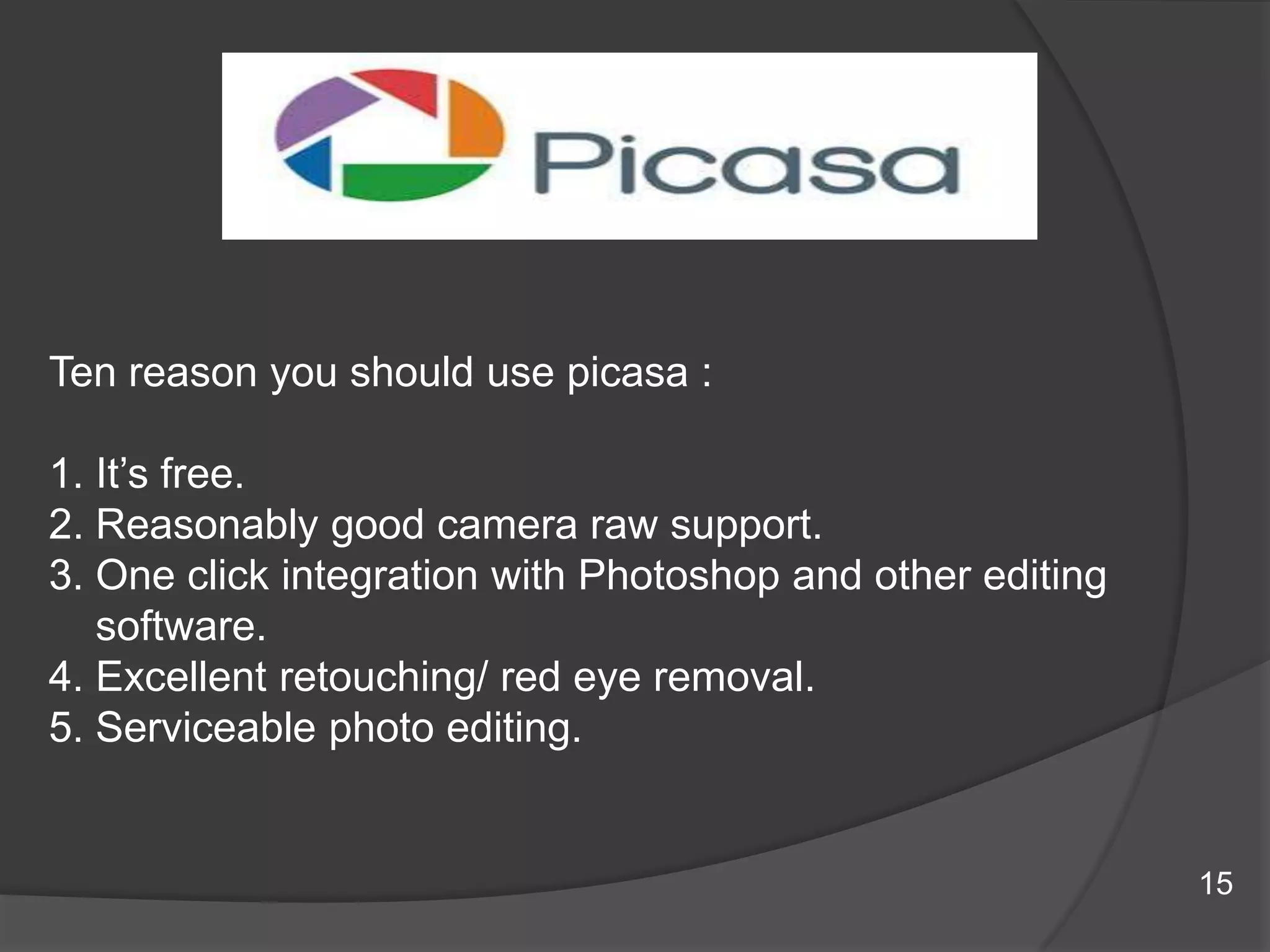 Picasa

Ten reason you should use picasa :

1. It’s free.
2. Reasonably good camera raw support.
3. One click integration with Photoshop and other editing software.
4. Excellent retouching/ red eye removal.
5. Serviceable photo editing.

15